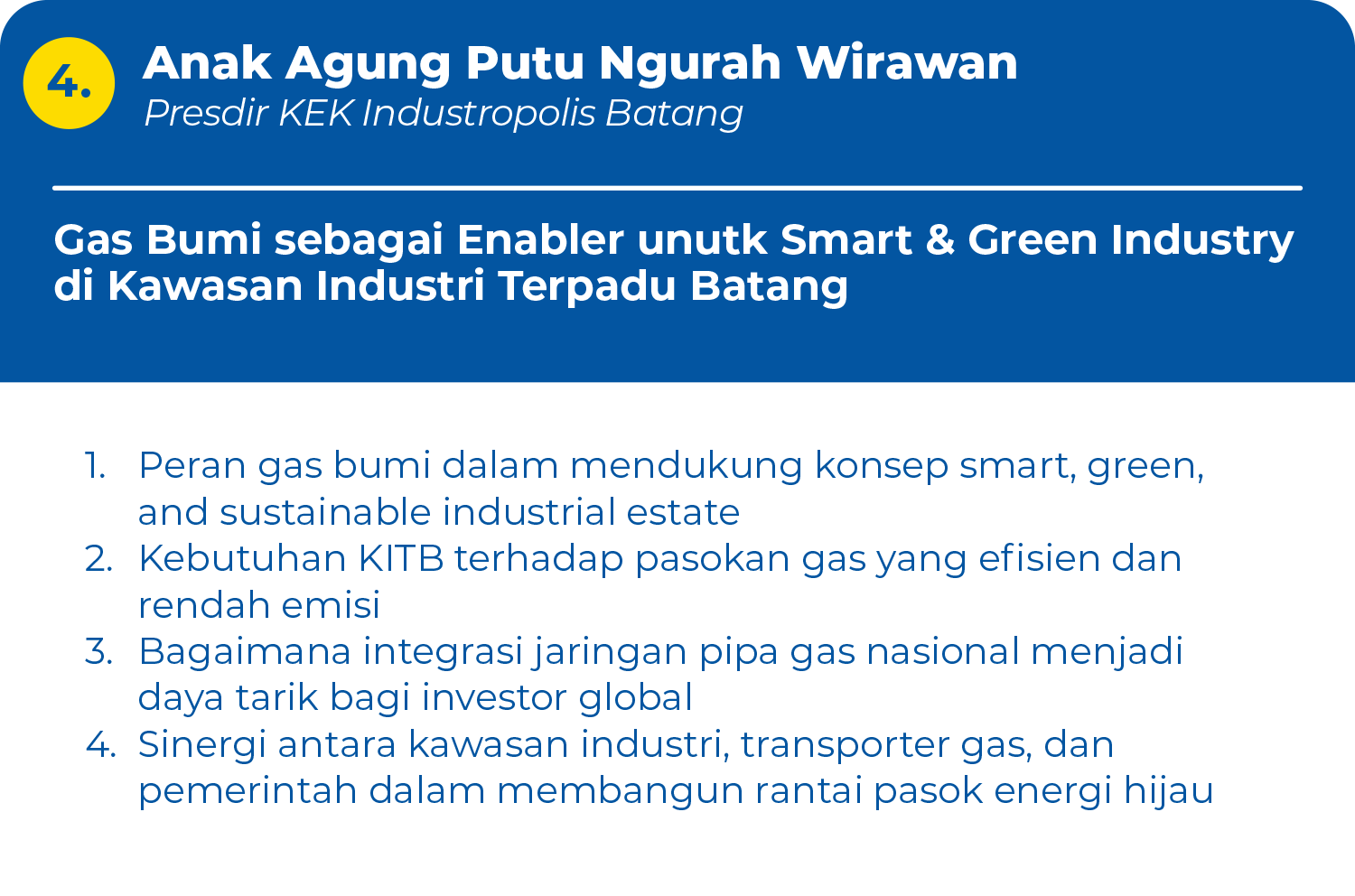 4.

Anak Agung Putu Ngurah Wirawan
Presdir KEK Industropolis Batang

Gas Bumi sebagai Enabler unutk Smart & Green Industry di Kawasan Industri Terpadu Batang

1. Peran gas bumi dalam mendukung konsep smart, green, and sustainable industrial estate
2. Kebutuhan KITB terhadap pasokan gas yang efisien dan rendah emisi
3. Bagaimana integrasi jaringan pipa gas nasional menjadi daya tarik bagi investor global
4. Sinergi antara kawasan industri, transporter gas, dan pemerintah dalam membangun rantai pasok energi hijau